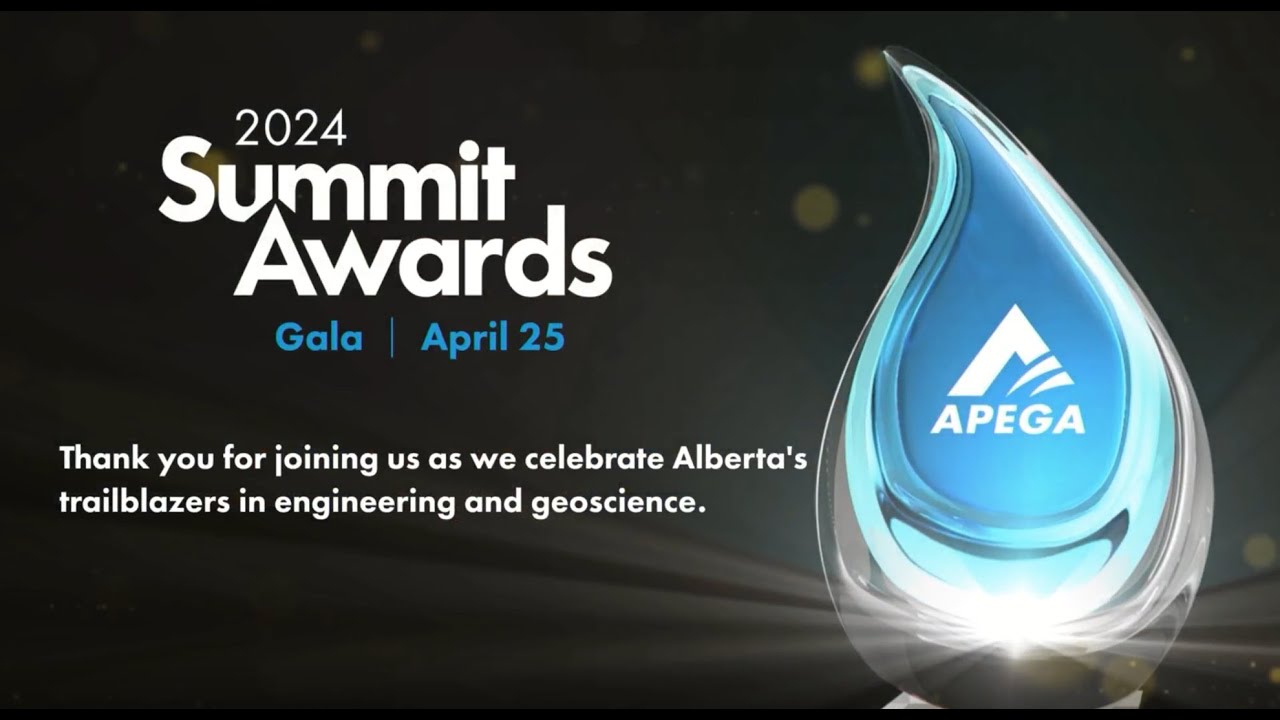 2024
Summit
Awards

Gala | April 25

Thank you for joining us as we celebrate Alberta's trailblazers in engineering and geoscience.

APEGA